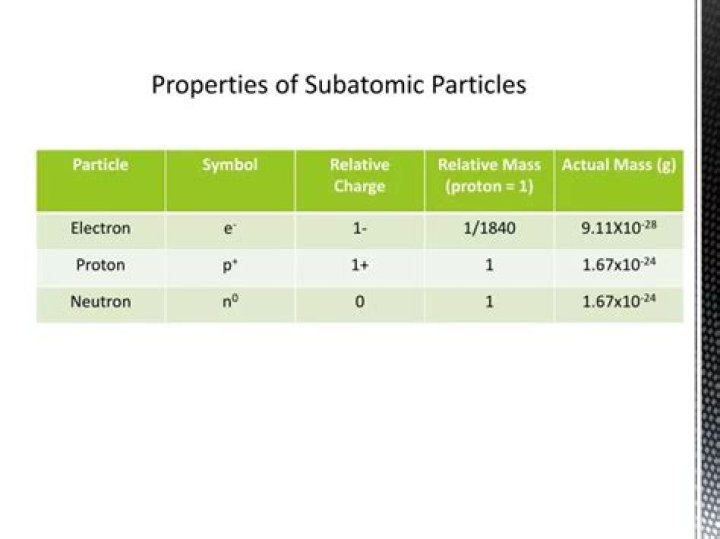 Properties of Subatomic Particles

| Particle | Symbol | Relative Charge | Relative Mass (proton = 1) | Actual Mass (g) |
|---|---|---|---|---|
| Electron | $e^-$ | 1- | 1/1840 | $9.11X10^{-28}$ |
| Proton | $p^+$ | 1+ | 1 | $1.67x10^{-24}$ |
| Neutron | $n^0$ | 0 | 1 | $1.67x10^{-24}$ |